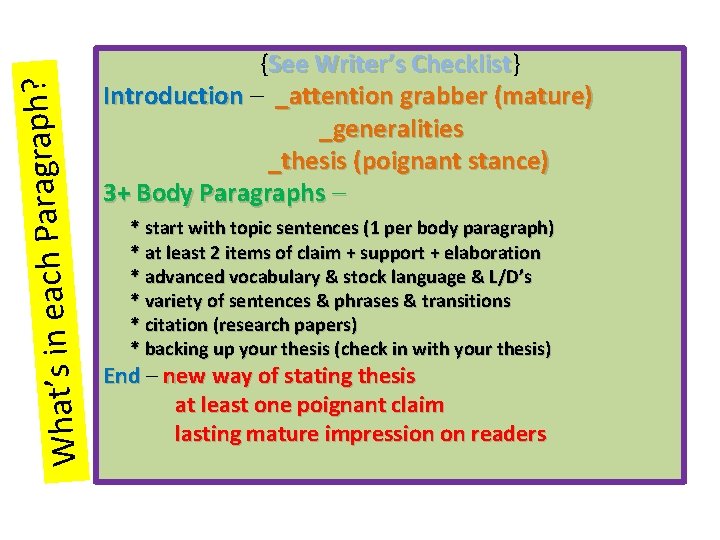 What's in each Paragraph?

{See Writer's Checklist}

Introduction – _attention grabber (mature)
_generalities
_thesis (poignant stance)

3+ Body Paragraphs –

* start with topic sentences (1 per body paragraph)
* at least 2 items of claim + support + elaboration
* advanced vocabulary & stock language & L/D's
* variety of sentences & phrases & transitions
* citation (research papers)
* backing up your thesis (check in with your thesis)

End – new way of stating thesis
at least one poignant claim
lasting mature impression on readers